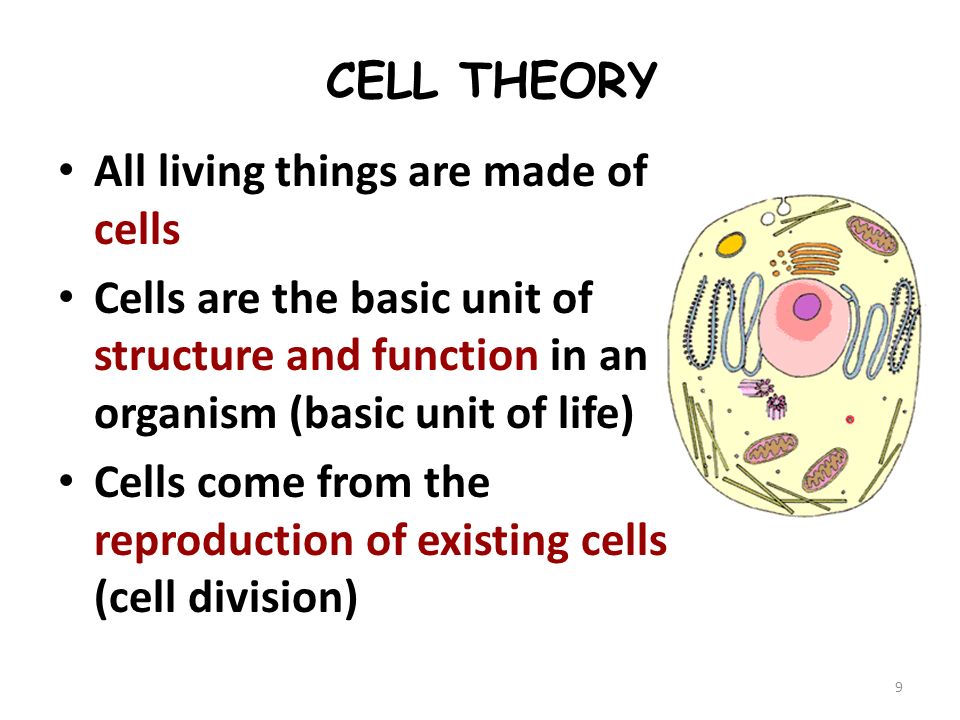 CELL THEORY

• All living things are made of cells

• Cells are the basic unit of structure and function in an organism (basic unit of life)

• Cells come from the reproduction of existing cells (cell division)

9